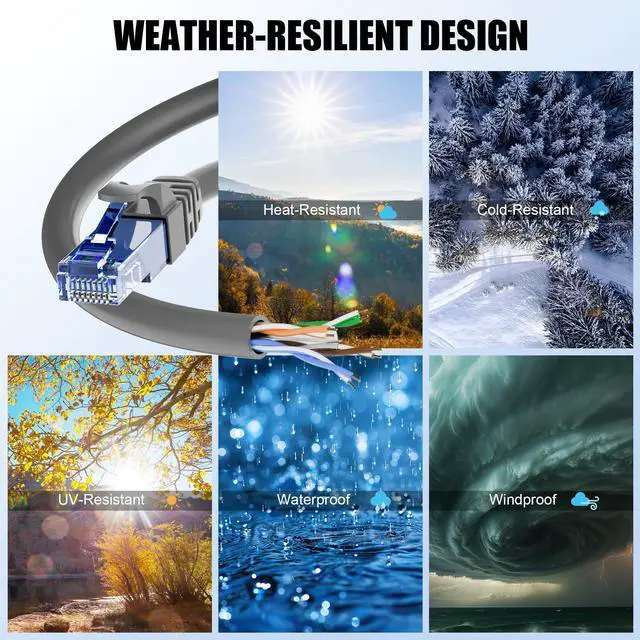 WEATHER-RESILIENT DESIGN

Heat-Resistant

Cold-Resistant

UV-Resistant

Waterproof

Windproof